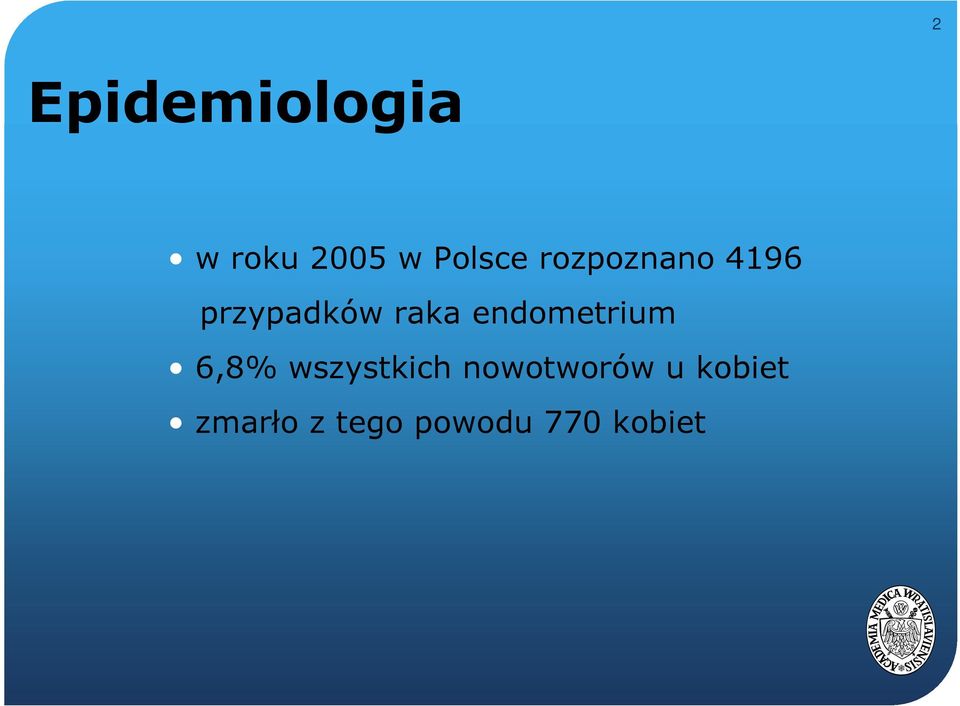 2

Epidemiologia

• w roku 2005 w Polsce rozpoznano 4196 przypadków raka endometrium

• 6,8% wszystkich nowotworów u kobiet

• zmarło z tego powodu 770 kobiet

ACADEMIA MEDICA WRATISLAVIENSIS